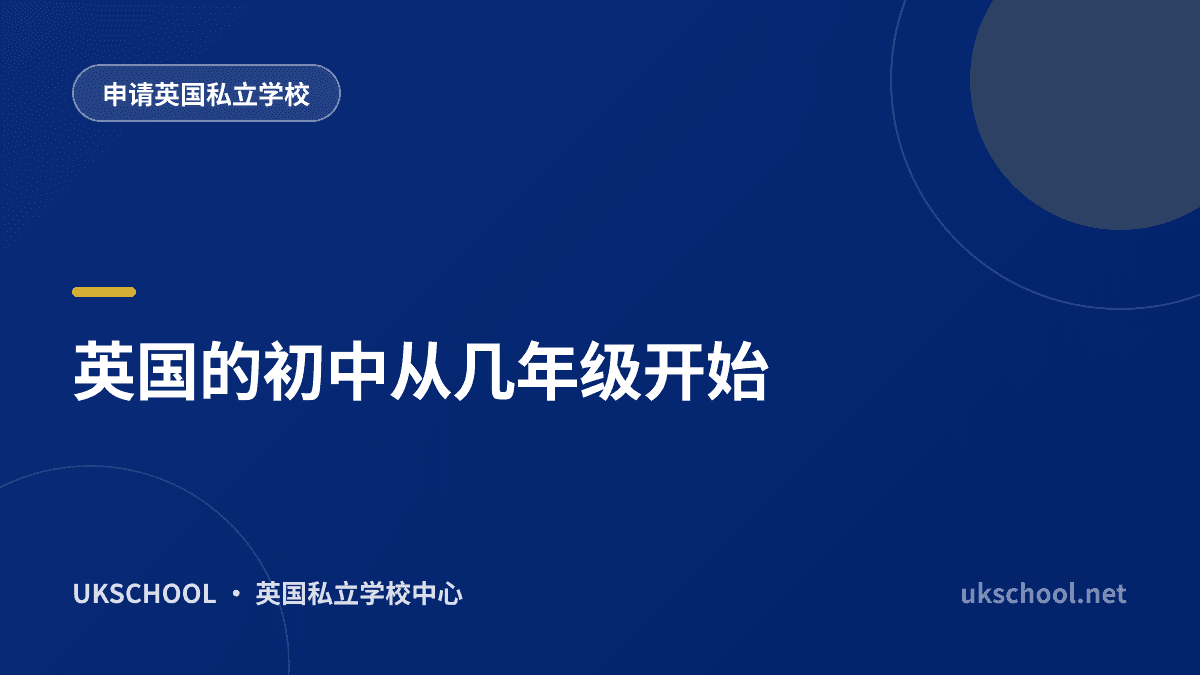 申请英国私立学校

英国的初中从几年级开始

UKSCHOOL · 英国私立学校中心

ukschool.net